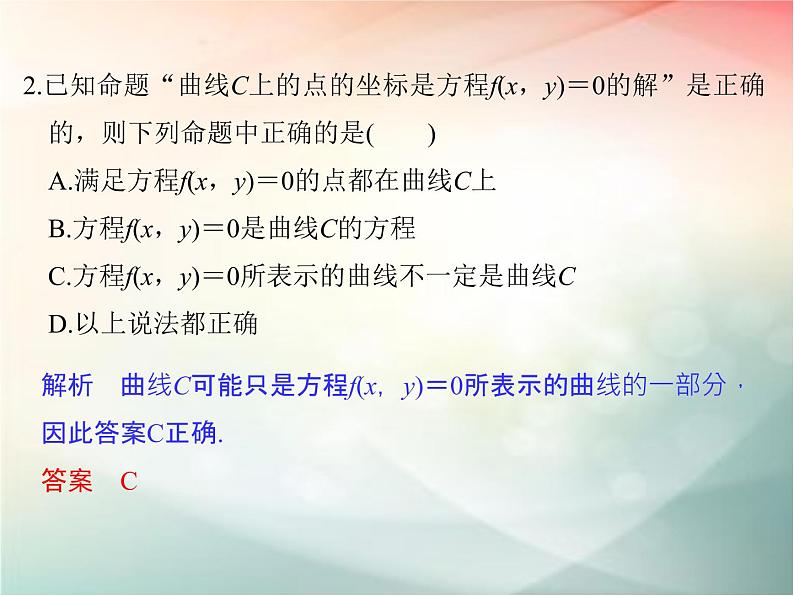 2.已知命题“曲线$C$上的点的坐标是方程$f(x，y)=0$的解”是正确的，则下列命题中正确的是(　　)

A.满足方程$f(x，y)=0$的点都在曲线$C$上

B.方程$f(x，y)=0$是曲线$C$的方程

C.方程$f(x，y)=0$所表示的曲线不一定是曲线$C$

D.以上说法都正确

解析　曲线$C$可能只是方程$f(x, y)=0$所表示的曲线的一部分，因此答案C正确.

答案　C